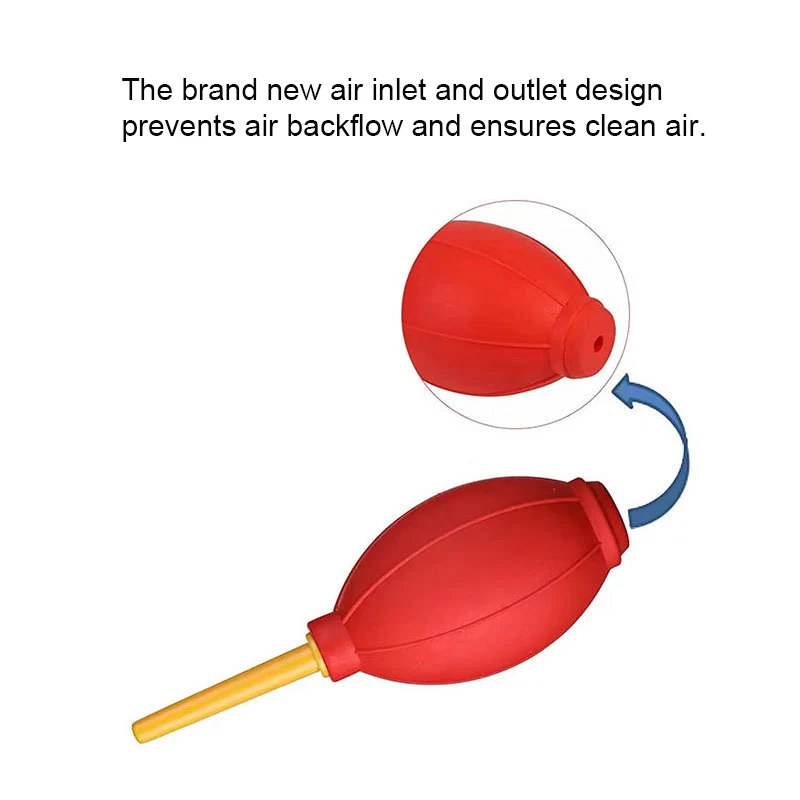 The brand new air inlet and outlet design prevents air backflow and ensures clean air.